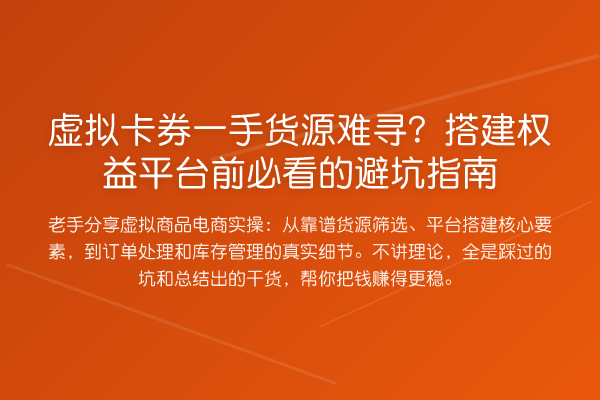 虚拟卡券一手货源难寻？搭建权益平台前必看的避坑指南

老手分享虚拟商品电商实操：从靠谱货源筛选、平台搭建核心要素，到订单处理和库存管理的真实细节。不讲理论，全是踩过的坑和总结出的干货，帮你把钱赚得更稳。